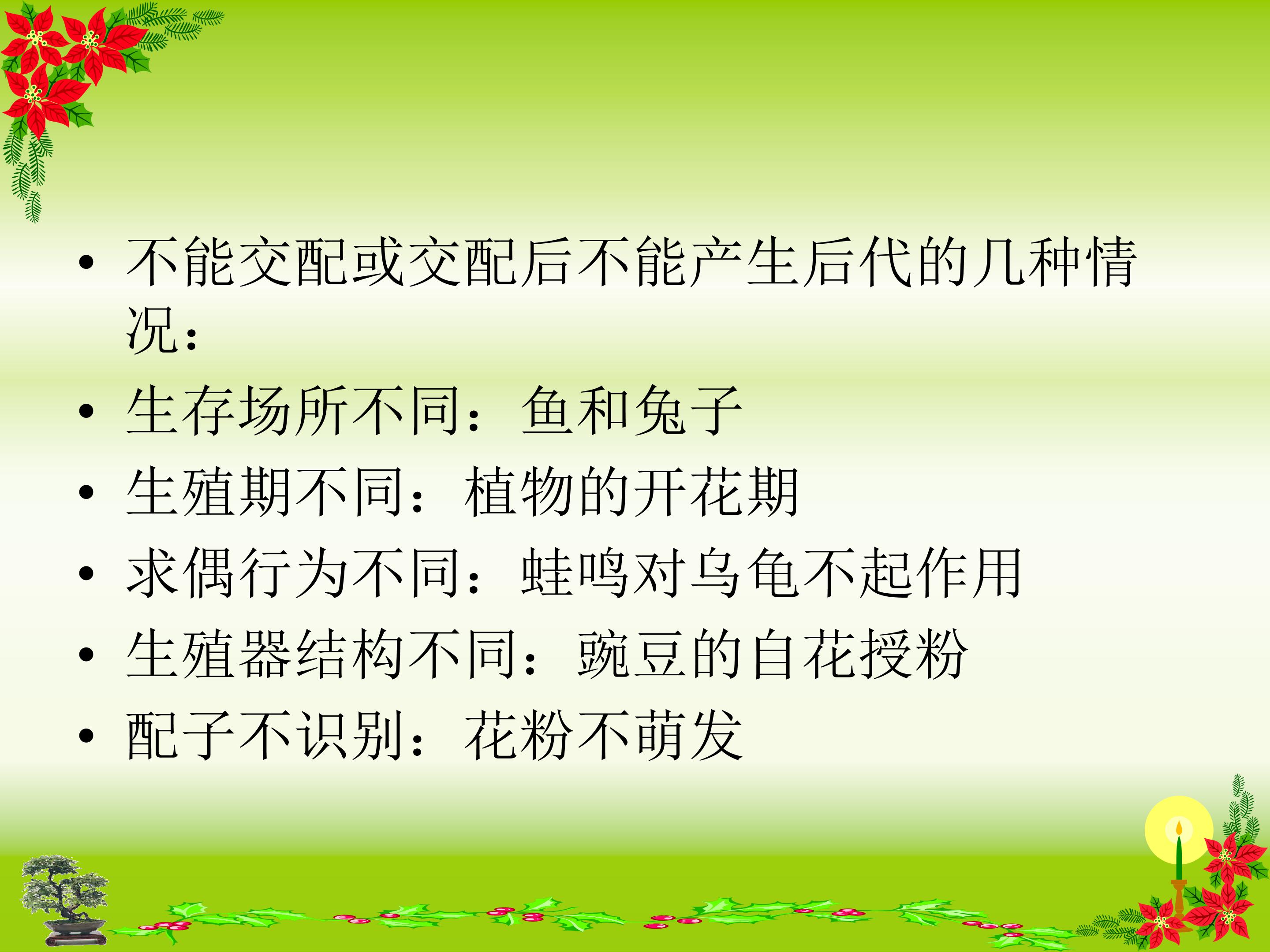 • 不能交配或交配后不能产生后代的几种情况：
• 生存场所不同：鱼和兔子
• 生殖期不同：植物的开花期
• 求偶行为不同：蛙鸣对乌龟不起作用
• 生殖器结构不同：豌豆的自花授粉
• 配子不识别：花粉不萌发